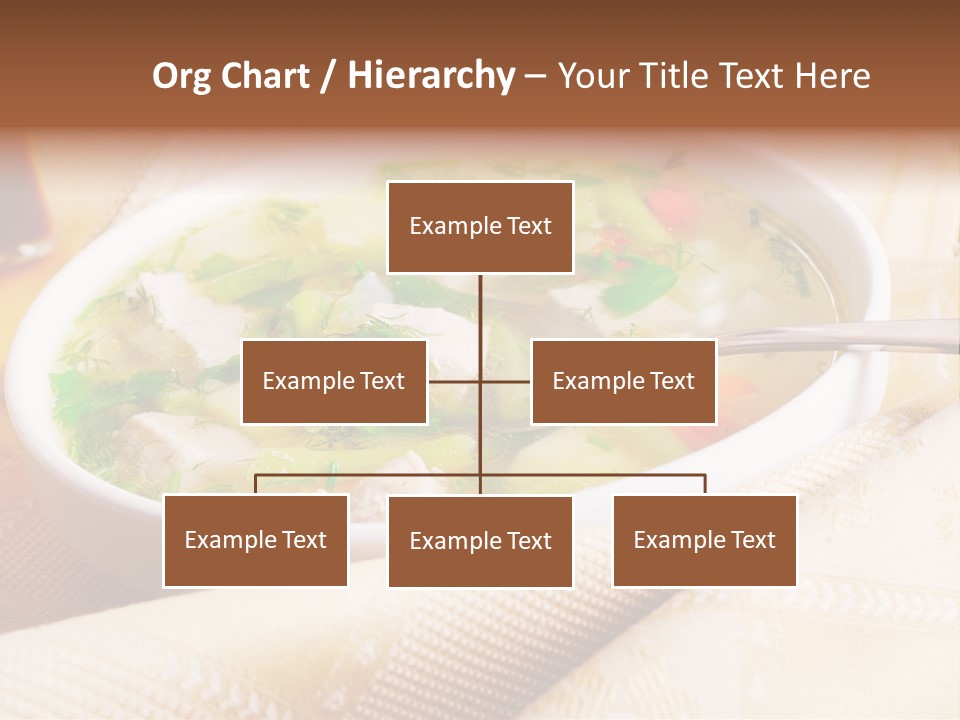 Org Chart / Hierarchy – Your Title Text Here

Example Text

Example Text

Example Text

Example Text

Example Text

Example Text